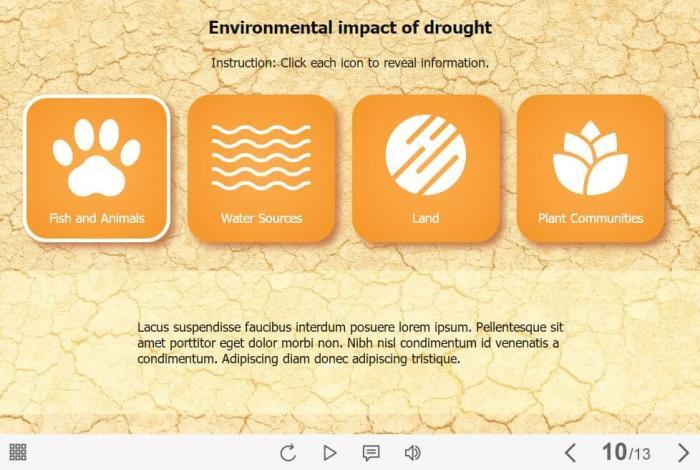 Environmental impact of drought

Instruction: Click each icon to reveal information.

Fish and Animals

Water Sources

Land

Plant Communities

Lacus suspendisse faucibus interdum posuere lorem ipsum. Pellentesque sit amet porttitor eget dolor morbi non. Nibh nisl condimentum id venenatis a condimentum. Adipiscing diam donec adipiscing tristique.

10/13